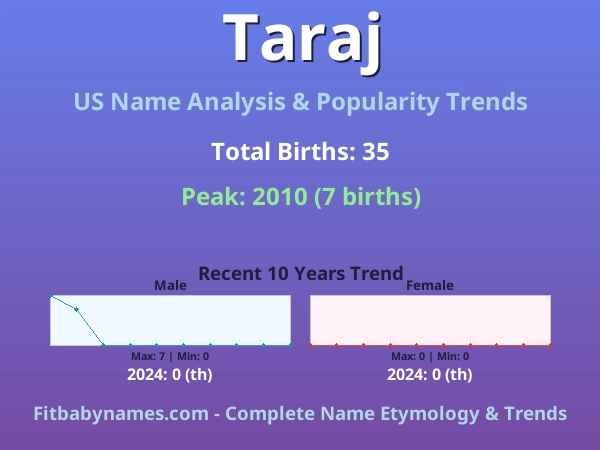 Taraj

US Name Analysis & Popularity Trends

Total Births: 35

Peak: 2010 (7 births)

Recent 10 Years Trend

Male

Max: 7 | Min: 0

2024: 0 (th)

Female

Max: 0 | Min: 0

2024: 0 (th)

Fitbabynames.com - Complete Name Etymology & Trends